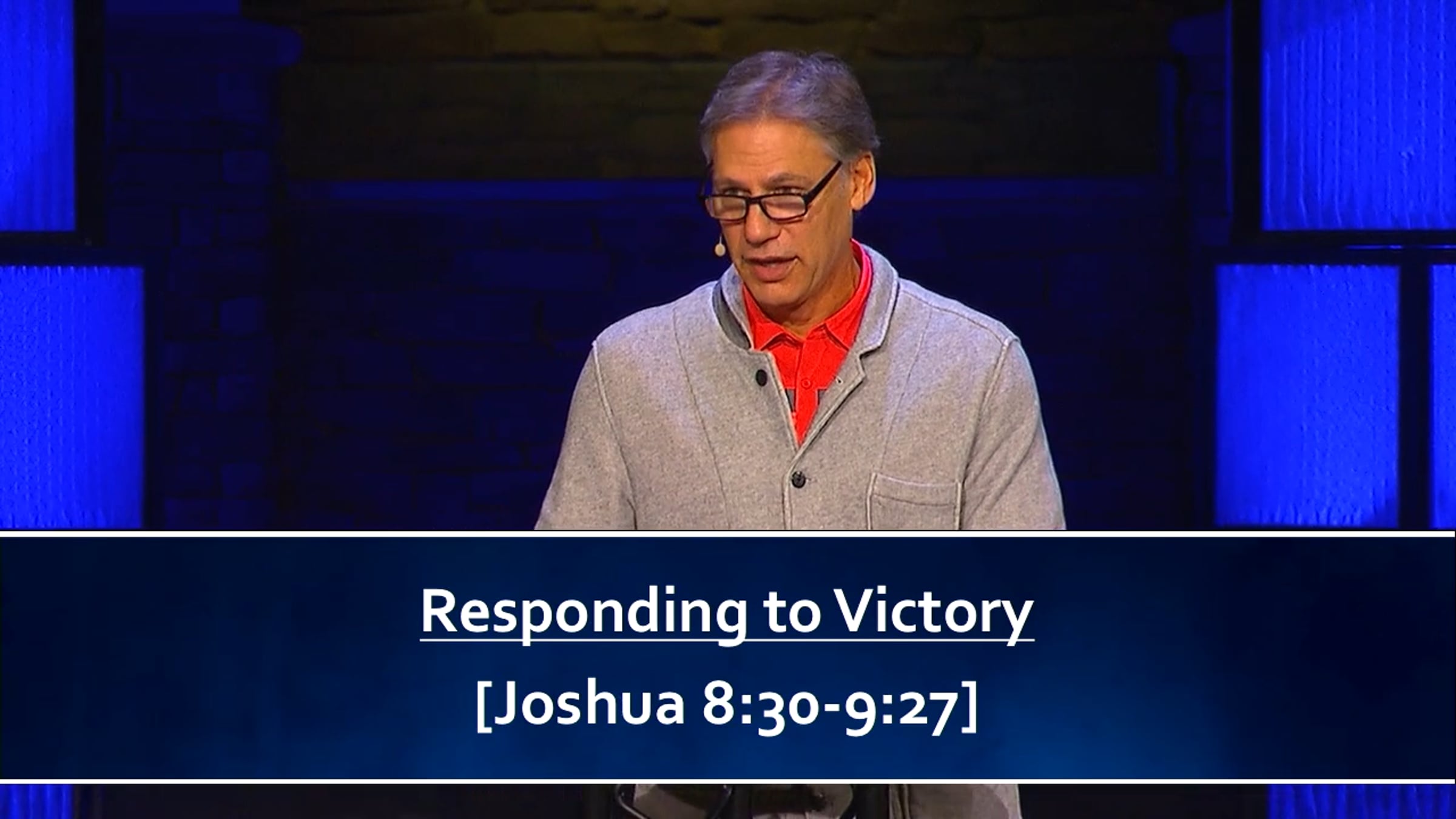 Responding to Victory

[Joshua 8:30-9:27]